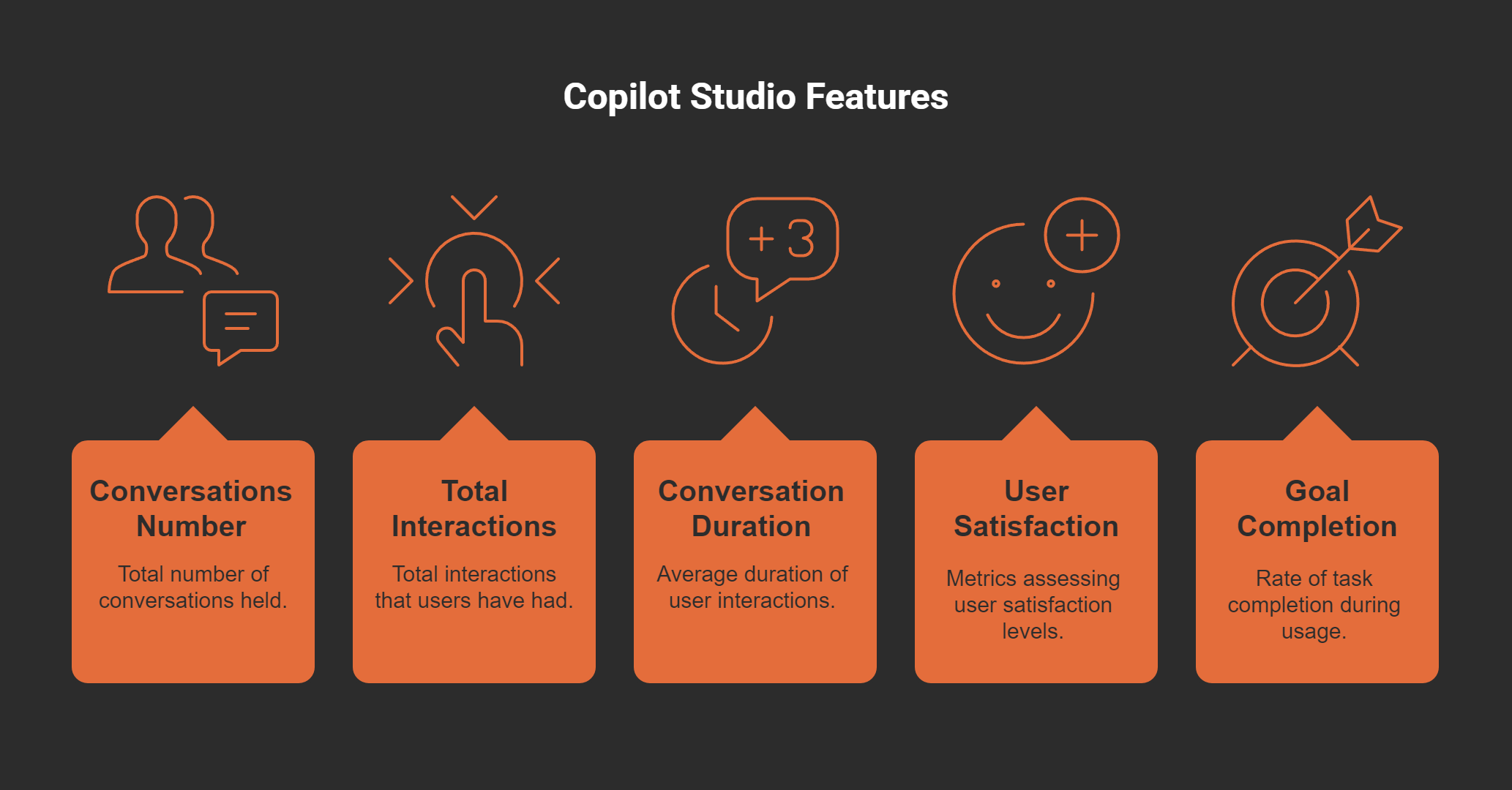 Copilot Studio Features

+3

Conversations Number

Total number of conversations held.

Total Interactions

Total interactions that users have had.

Conversation Duration

Average duration of user interactions.

User Satisfaction

Metrics assessing user satisfaction levels.

Goal Completion

Rate of task completion during usage.